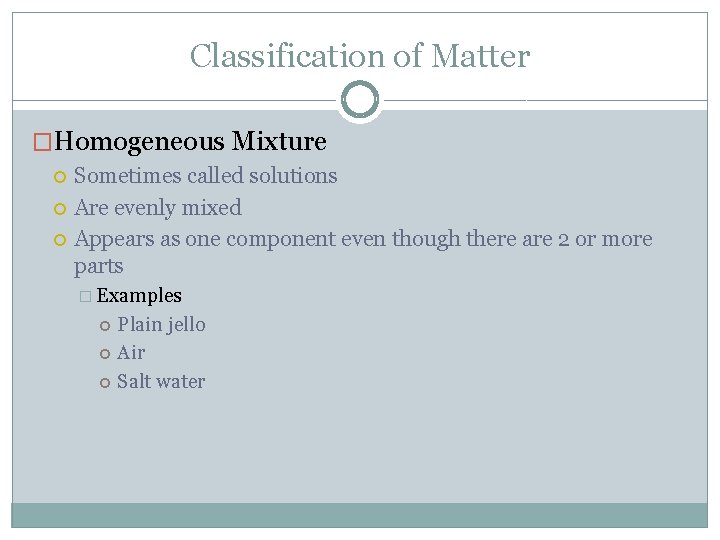 Classification of Matter

Homogeneous Mixture

Sometimes called solutions

Are evenly mixed

Appears as one component even though there are 2 or more parts

Examples

Plain jello

Air

Salt water